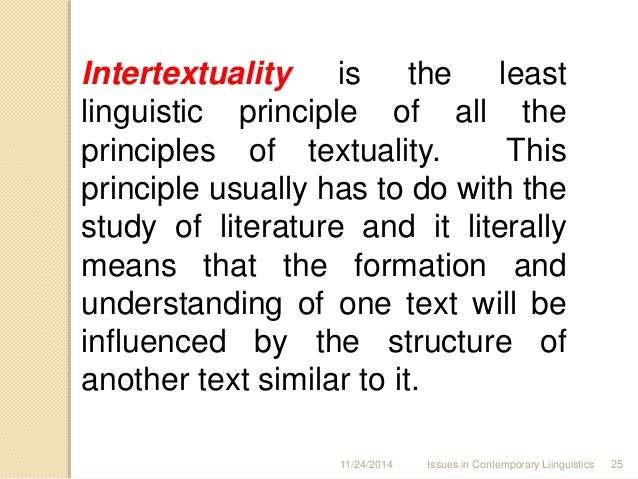 Intertextuality is the least linguistic principle of all the principles of textuality. This principle usually has to do with the study of literature and it literally means that the formation and understanding of one text will be influenced by the structure of another text similar to it.

11/24/2014 Issues in Contemporary Liinguistics 25